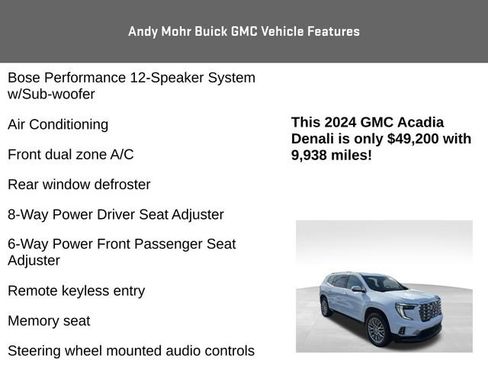 Andy Mohr Buick GMC Vehicle Features

Bose Performance 12-Speaker System w/Sub-woofer

Air Conditioning

Front dual zone A/C

Rear window defroster

8-Way Power Driver Seat Adjuster

6-Way Power Front Passenger Seat Adjuster

Remote keyless entry

Memory seat

Steering wheel mounted audio controls

This 2024 GMC Acadia Denali is only $49,200 with 9,938 miles!